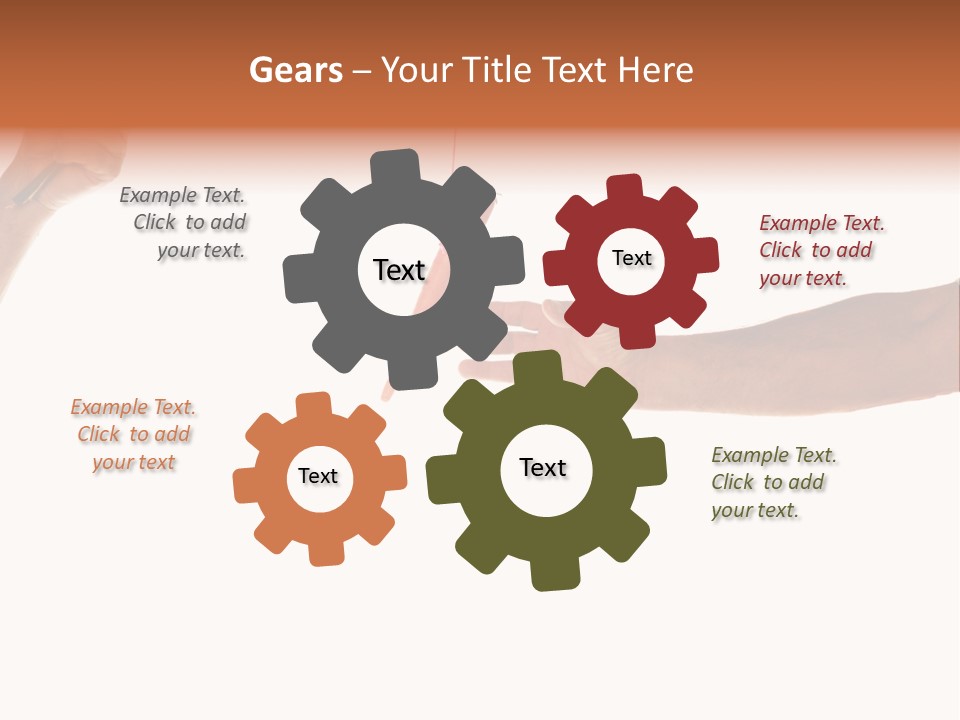 Gears – Your Title Text Here

Example Text. Click to add your text.

Text

Text

Example Text. Click to add your text.

Example Text. Click to add your text

Text

Text

Example Text. Click to add your text.